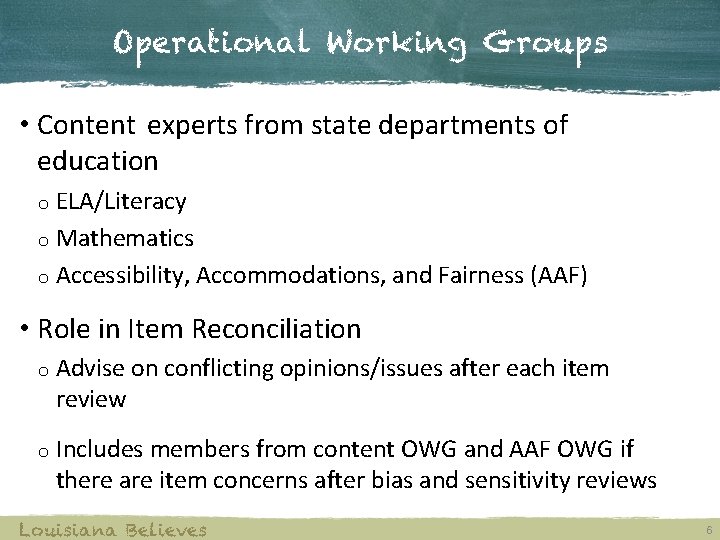 Operational Working Groups

• Content experts from state departments of education

o ELA/Literacy

o Mathematics

o Accessibility, Accommodations, and Fairness (AAF)

• Role in Item Reconciliation

o Advise on conflicting opinions/issues after each item review

o Includes members from content OWG and AAF OWG if there are item concerns after bias and sensitivity reviews

Louisiana Believes

6